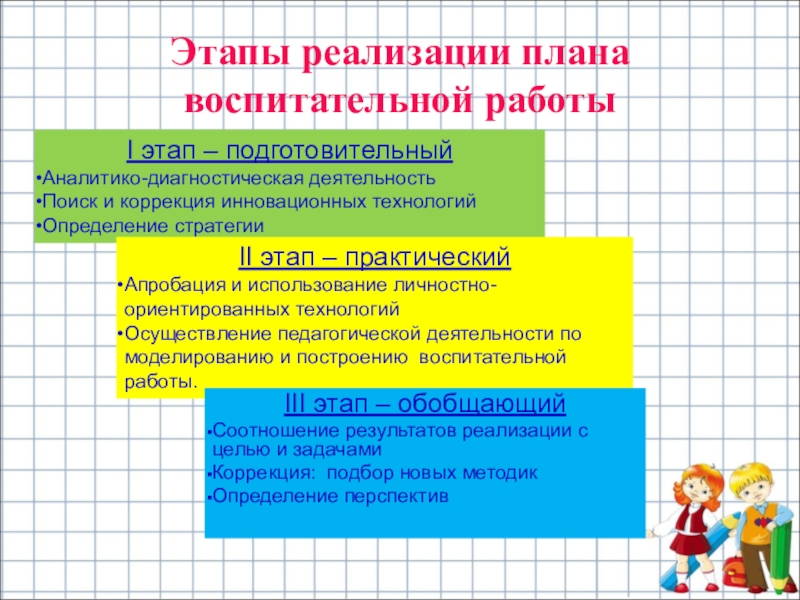 Этапы реализации плана воспитательной работы

I этап – подготовительный
•Аналитико-диагностическая деятельность
•Поиск и коррекция инновационных технологий
•Определение стратегии

II этап – практический
•Апробация и использование личностно-ориентированных технологий
•Осуществление педагогической деятельности по моделированию и построению воспитательной работы.

III этап – обобщающий
•Соотношение результатов реализации с целью и задачами
•Коррекция: подбор новых методик
•Определение перспектив